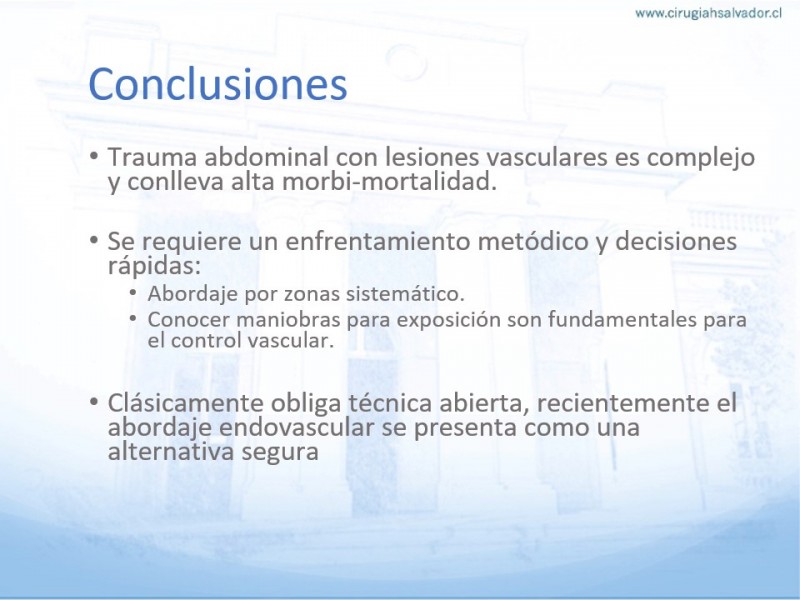 www.cirugiahsalvador.cl

Conclusiones

• Trauma abdominal con lesiones vasculares es complejo y conlleva alta morbi-mortalidad.

• Se requiere un enfrentamiento metódico y decisiones rápidas:
  • Abordaje por zonas sistemático.
  • Conocer maniobras para exposición son fundamentales para el control vascular.

• Clásicamente obliga técnica abierta, recientemente el abordaje endovascular se presenta como una alternativa segura